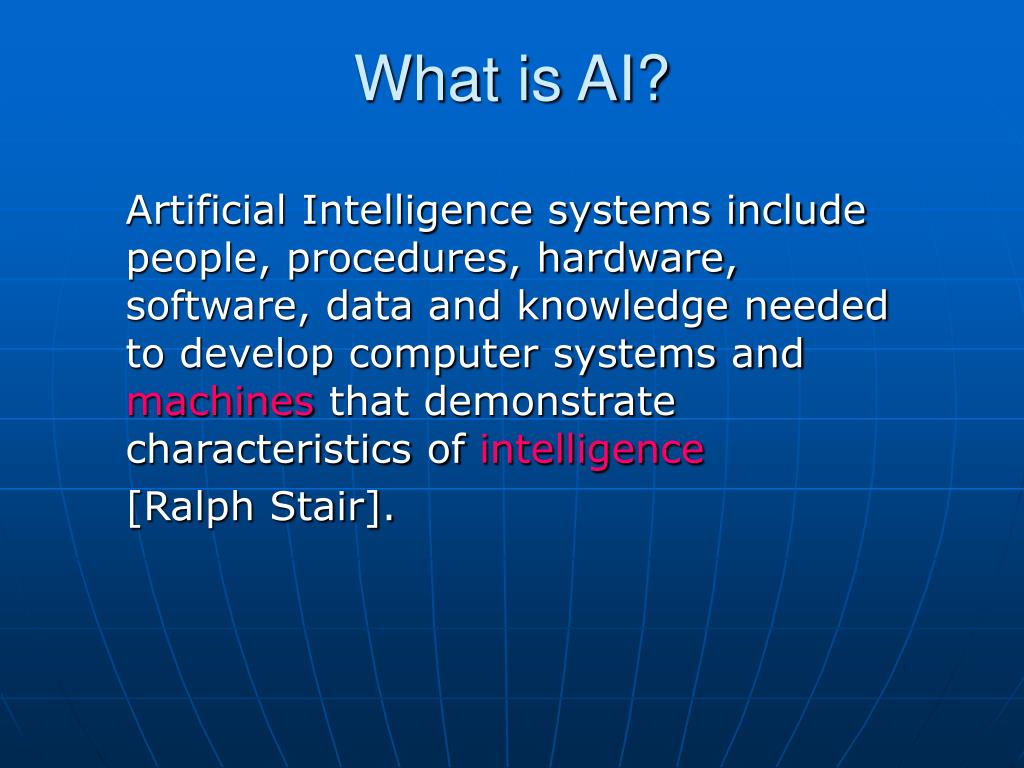 What is AI?

Artificial Intelligence systems include people, procedures, hardware, software, data and knowledge needed to develop computer systems and machines that demonstrate characteristics of intelligence

[Ralph Stair].